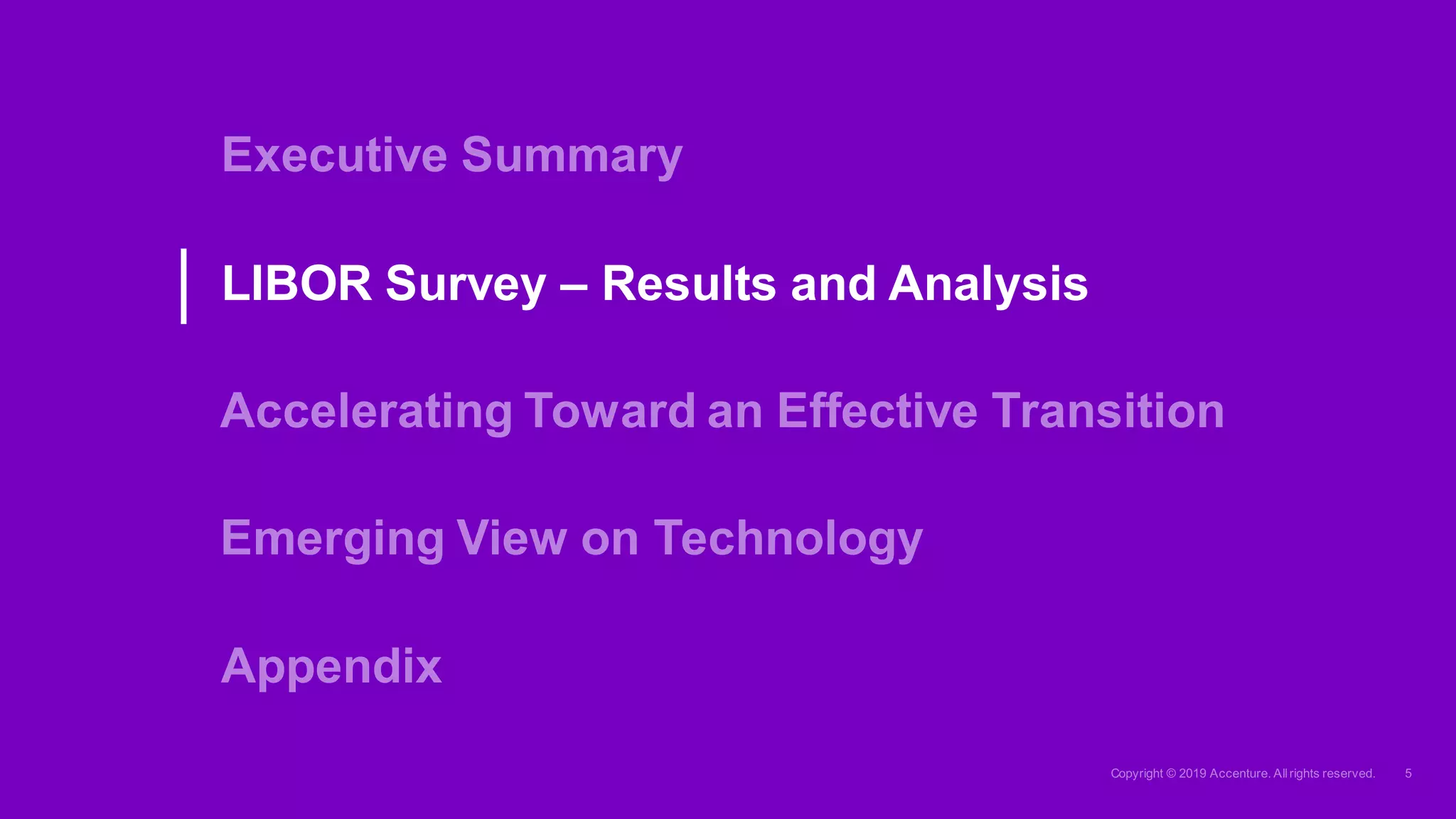 Executive Summary

LIBOR Survey – Results and Analysis

Accelerating Toward an Effective Transition

Emerging View on Technology

Appendix

Copyright © 2019 Accenture. All rights reserved. 5